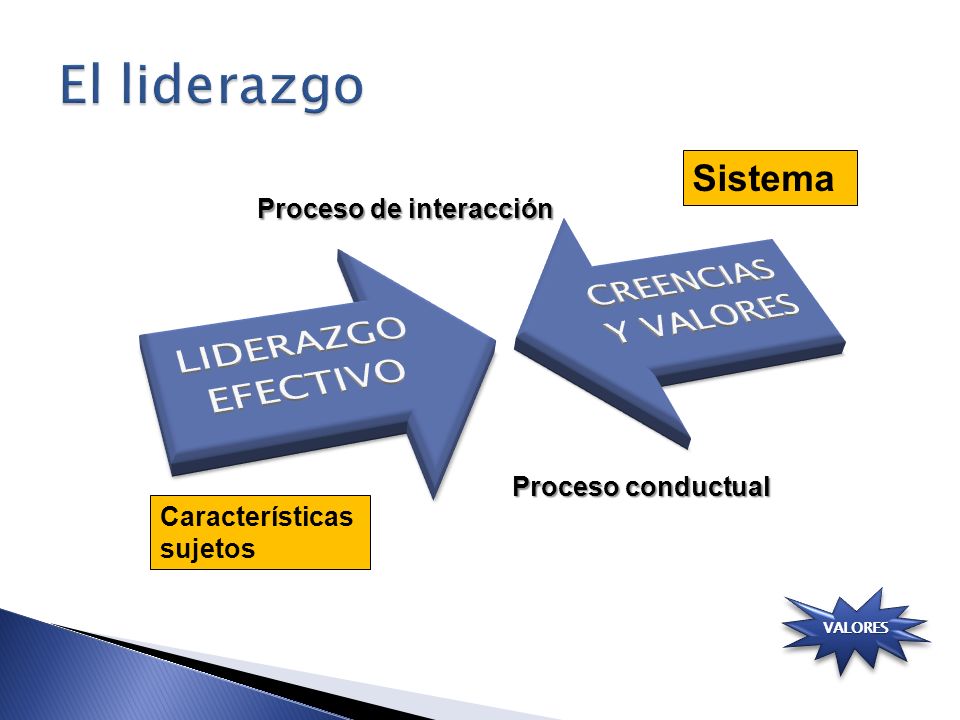 El liderazgo

Sistema

Proceso de interacción

LIDERAZGO EFECTIVO

CREENCIAS Y VALORES

Proceso conductual

Características sujetos

VALORES